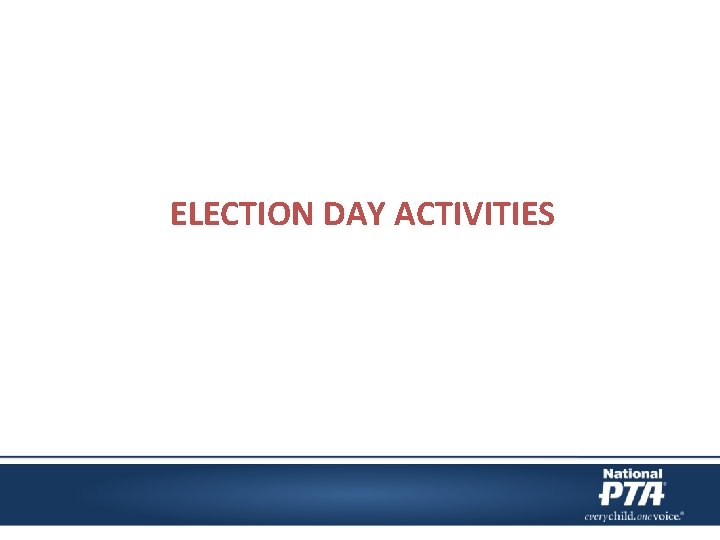 ELECTION DAY ACTIVITIES

National PTA®
everychild.onevoice.®